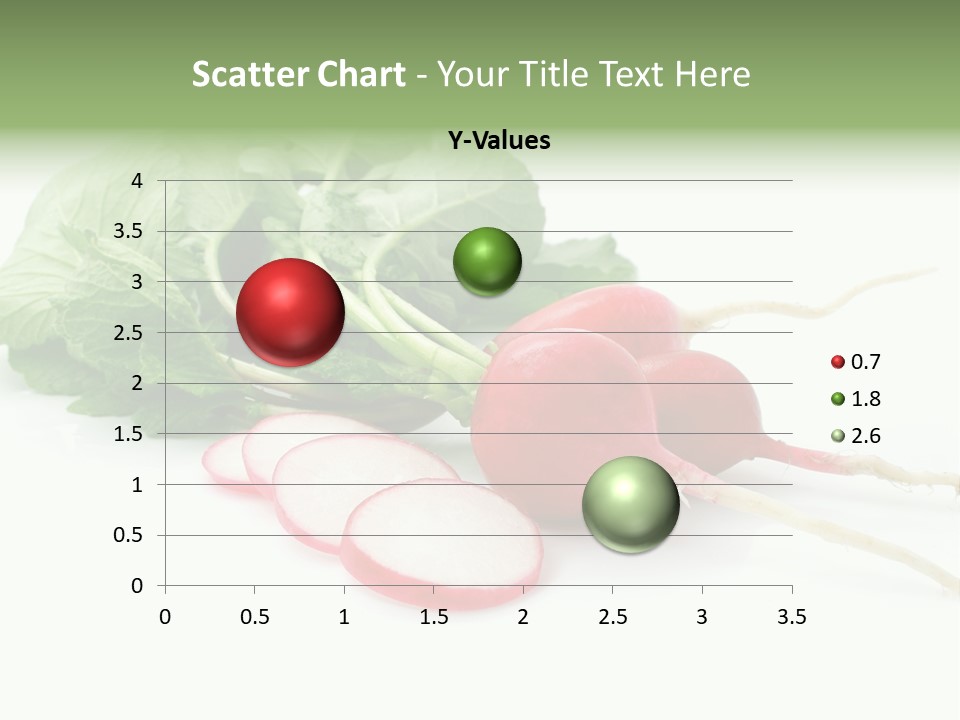 Scatter Chart - Your Title Text Here

Y-Values

4
3.5
3
2.5
2
1.5
1
0.5
0

0
0.5
1
1.5
2
2.5
3
3.5

0.7
1.8
2.6